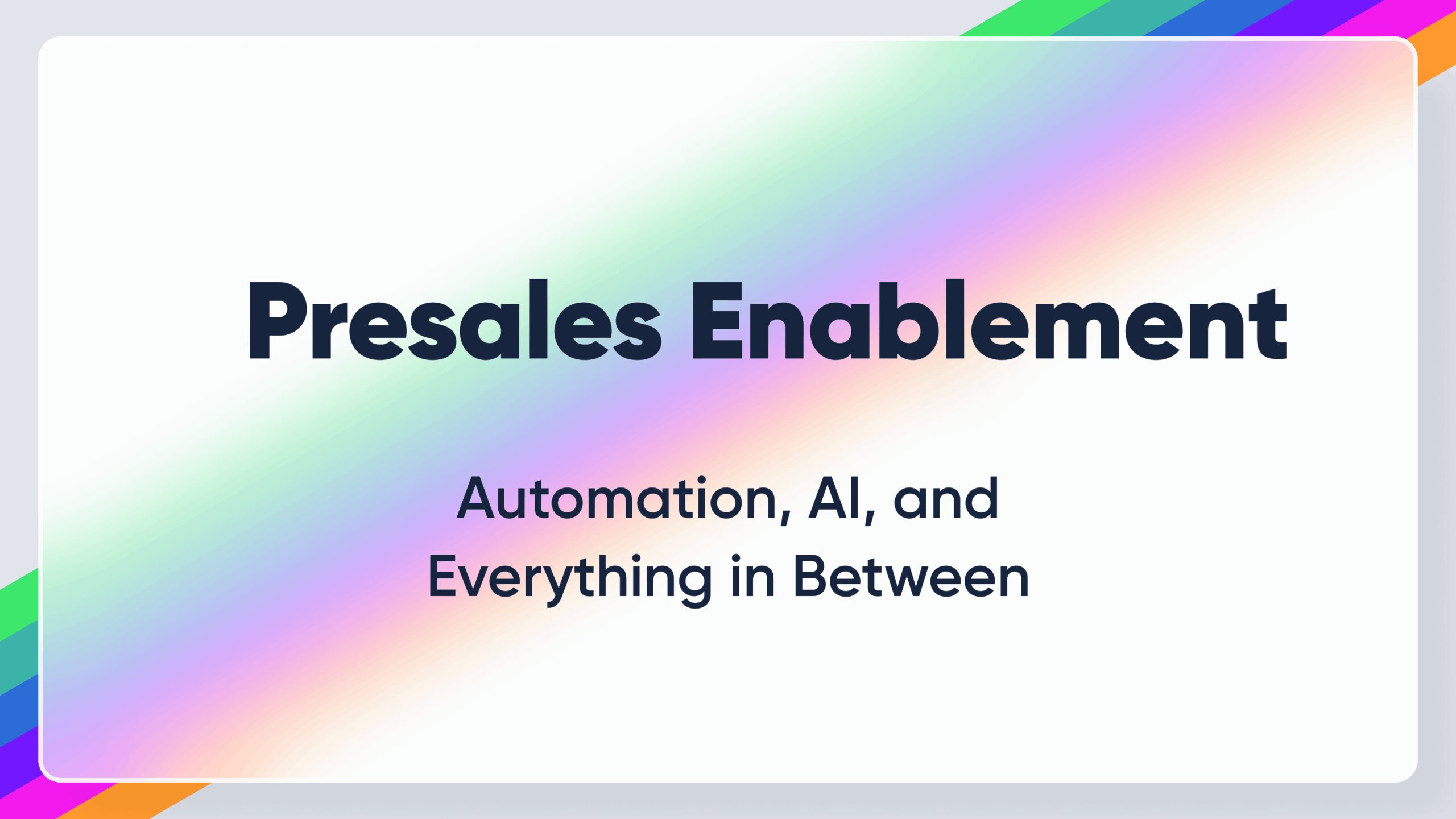 Presales Enablement

Automation, AI, and Everything in Between